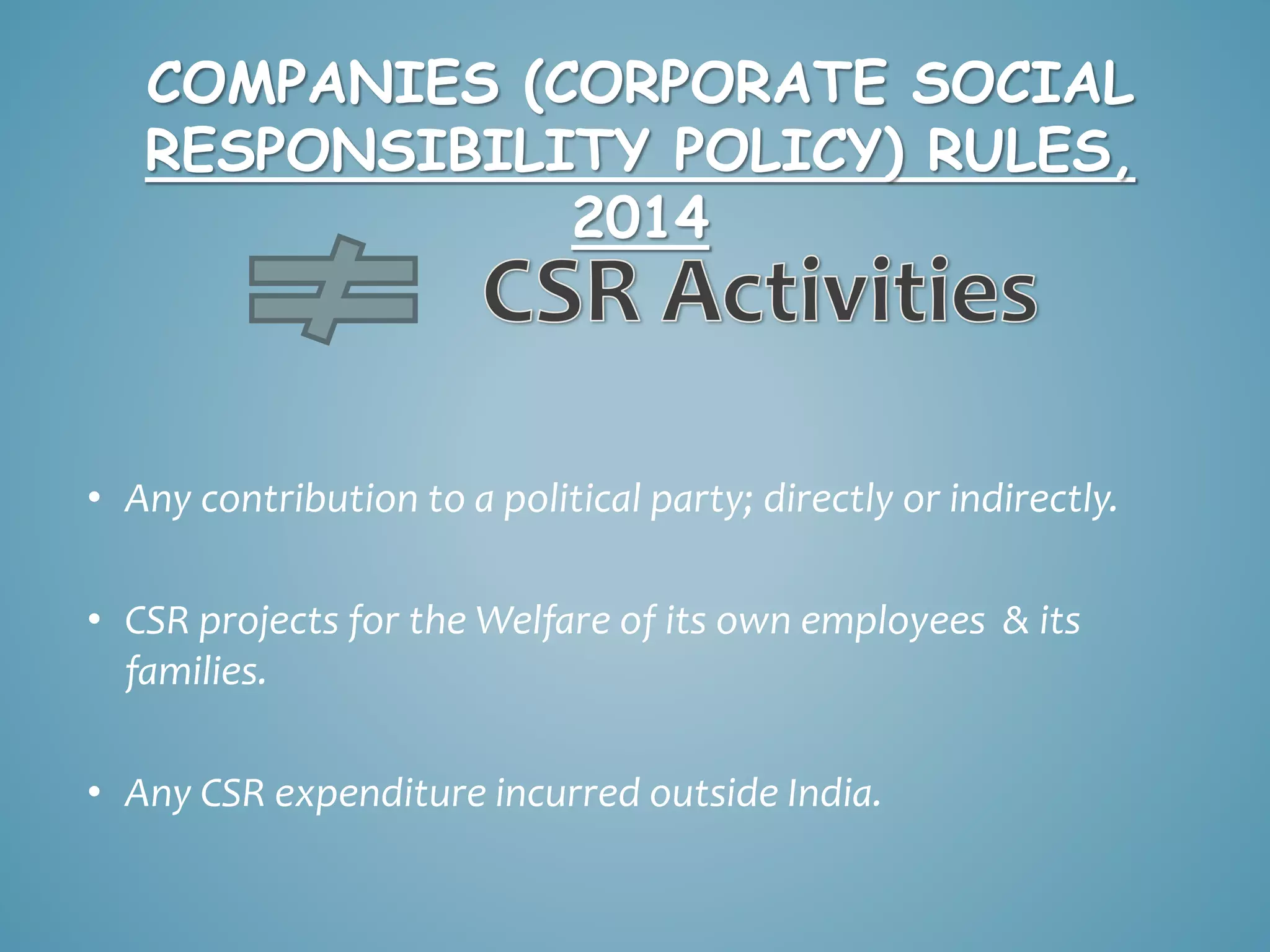 COMPANIES (CORPORATE SOCIAL RESPONSIBILITY POLICY) RULES, 2014

$\neq$ CSR Activities

• Any contribution to a political party; directly or indirectly.

• CSR projects for the Welfare of its own employees & its families.

• Any CSR expenditure incurred outside India.